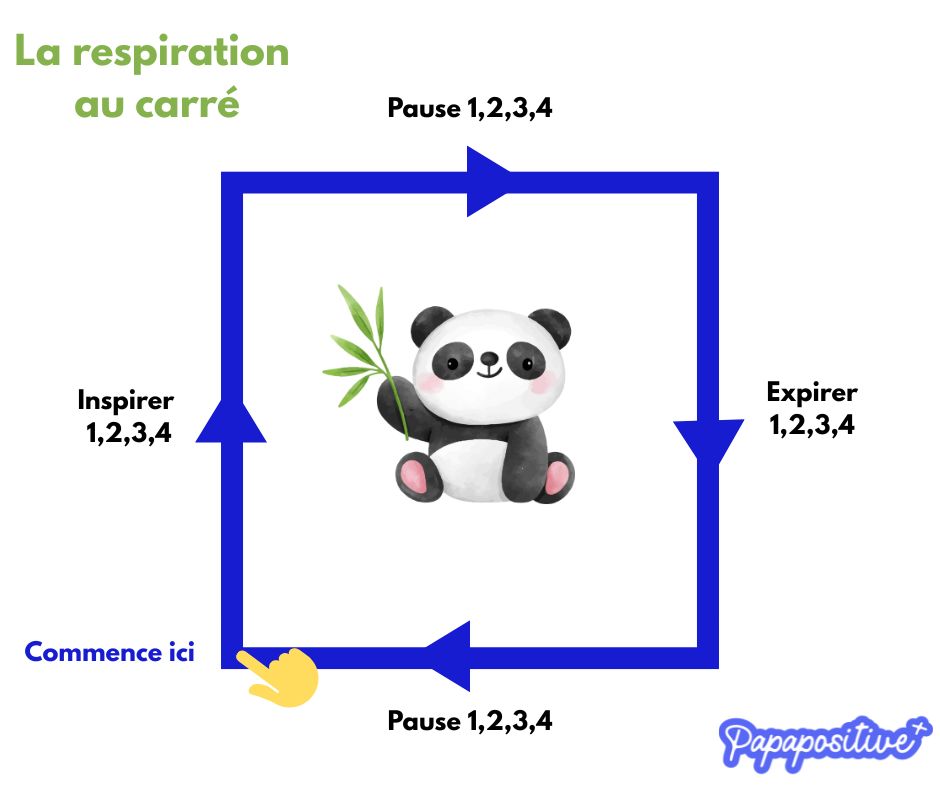 La respiration au carré

Pause 1,2,3,4

Inspirer 1,2,3,4

Expirer 1,2,3,4

Commence ici

Pause 1,2,3,4

Papapositive+